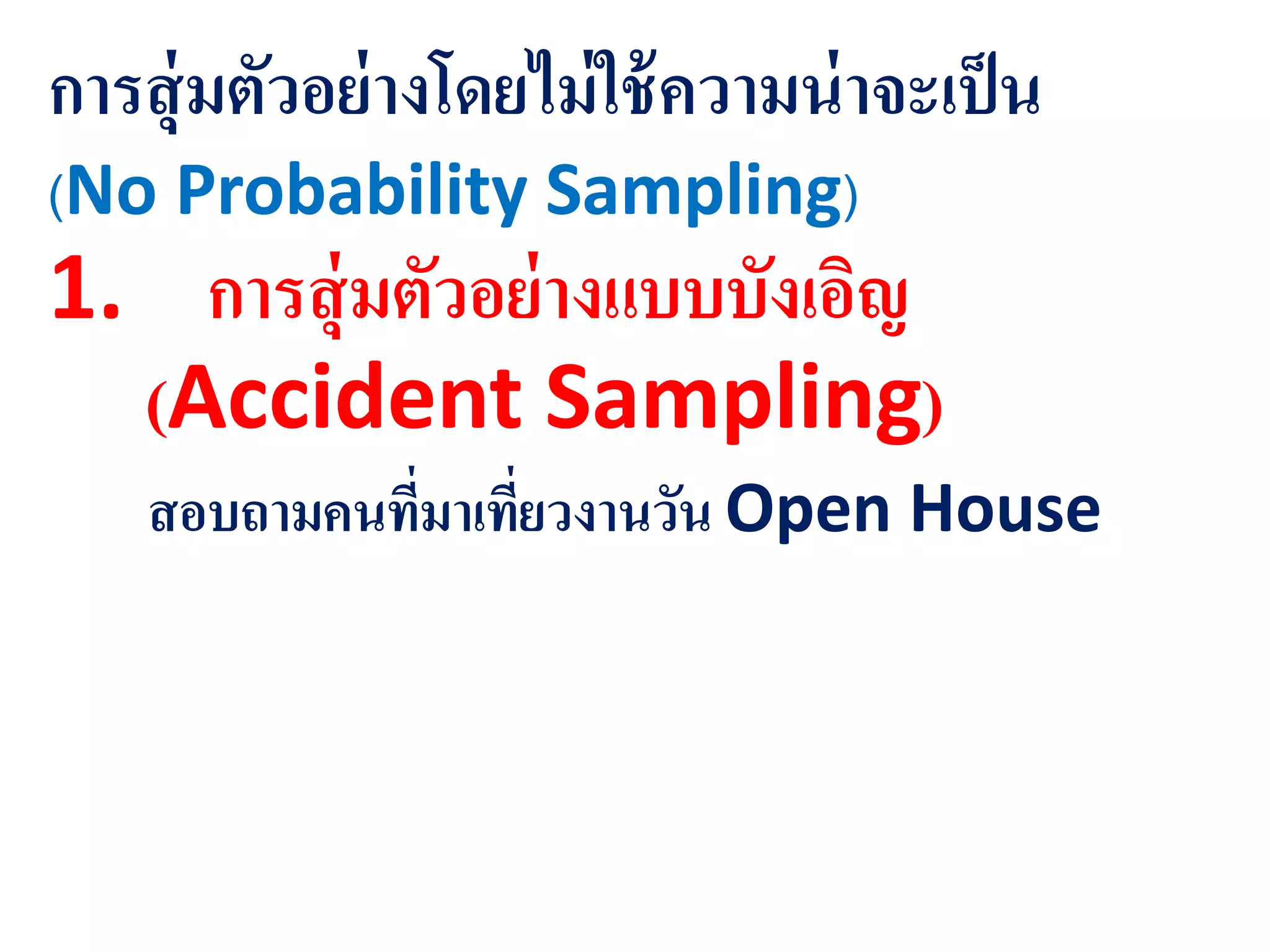 การสุ่มตัวอย่างโดยไม่ใช้ความน่าจะเป็น

(No Probability Sampling)

1. การสุ่มตัวอย่างแบบบังเอิญ (Accident Sampling)

สอบถามคนที่มาเที่ยวงานวัน Open House